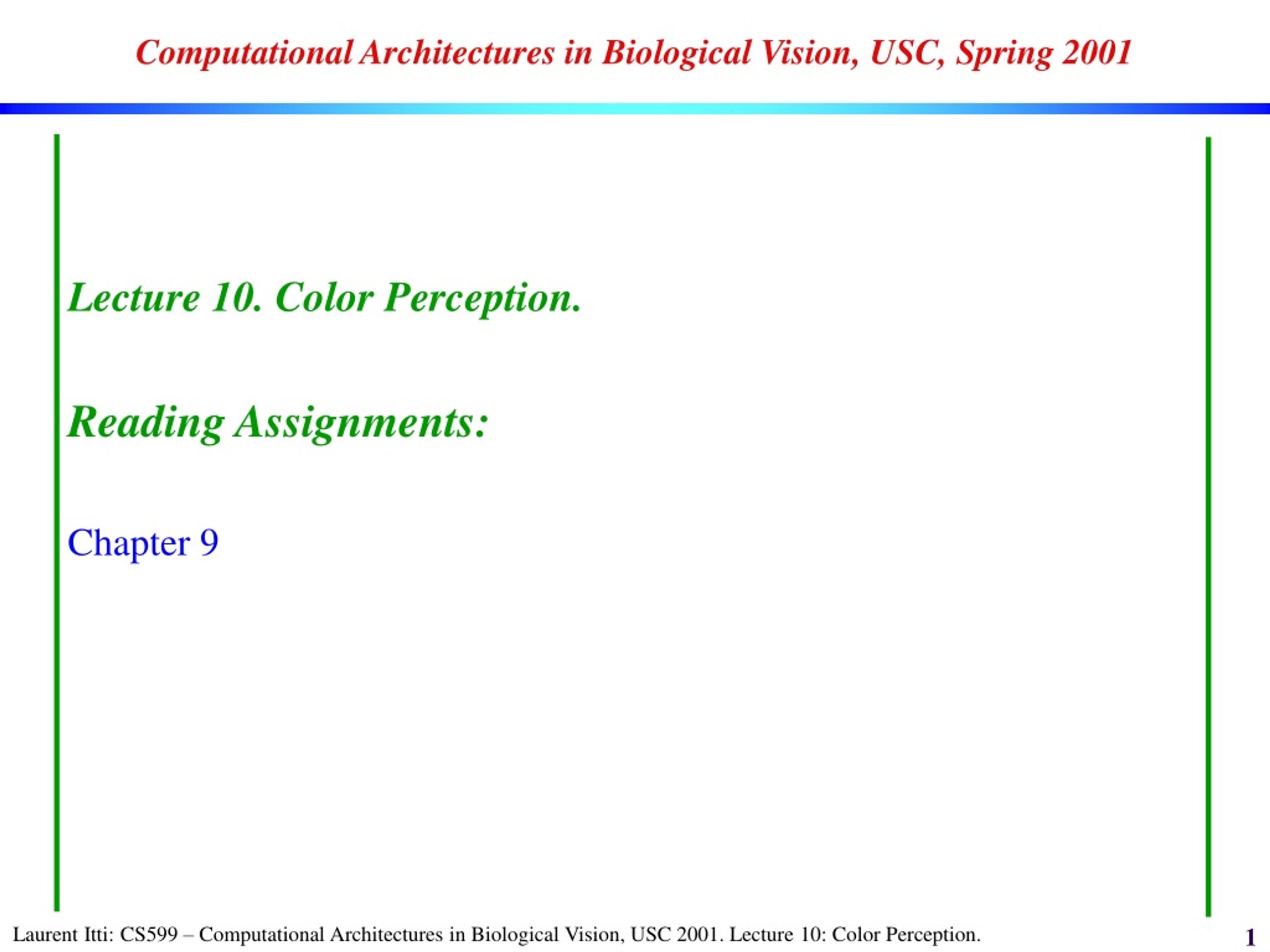 Computational Architectures in Biological Vision, USC, Spring 2001

Lecture 10. Color Perception.

Reading Assignments:

Chapter 9

Laurent Itti: CS599 – Computational Architectures in Biological Vision, USC 2001. Lecture 10: Color Perception.

1